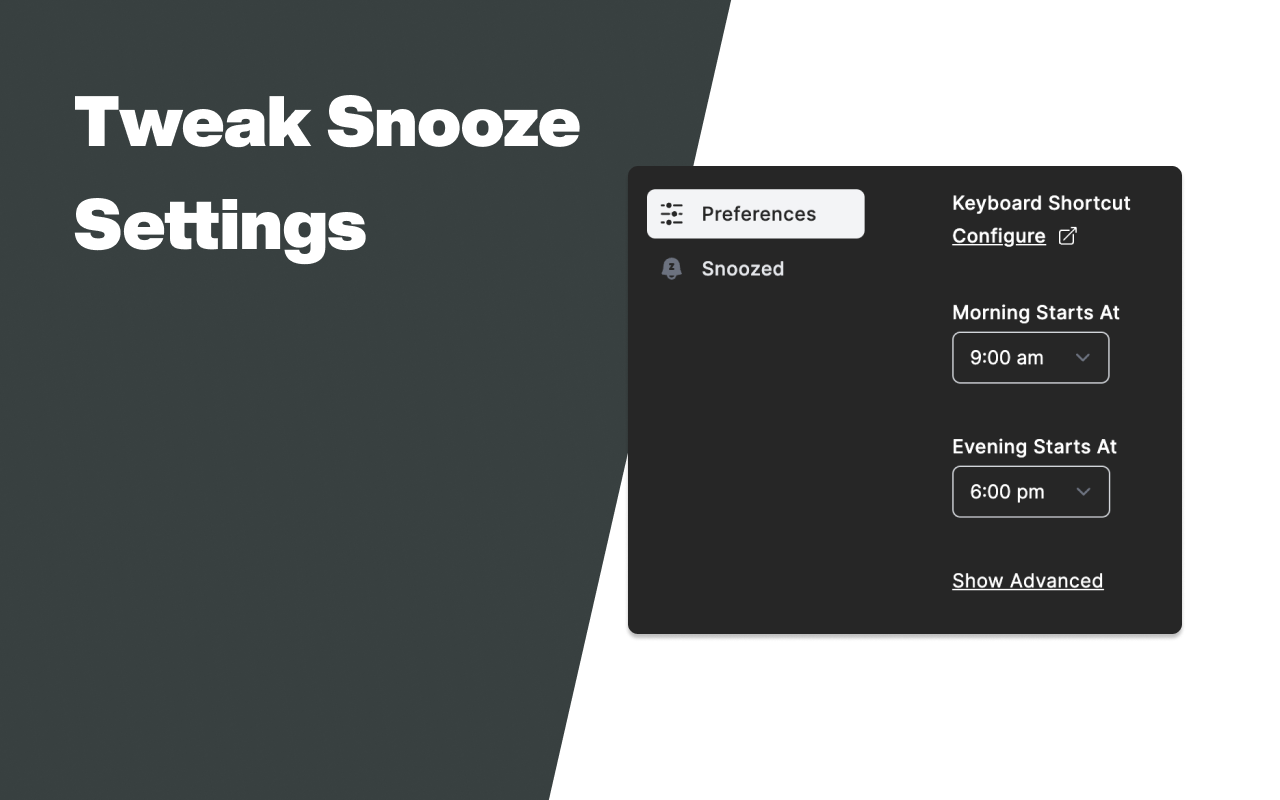 Tweak Snooze Settings

Preferences

Snoozed

Keyboard Shortcut
Configure

Morning Starts At
9:00 am

Evening Starts At
6:00 pm

Show Advanced